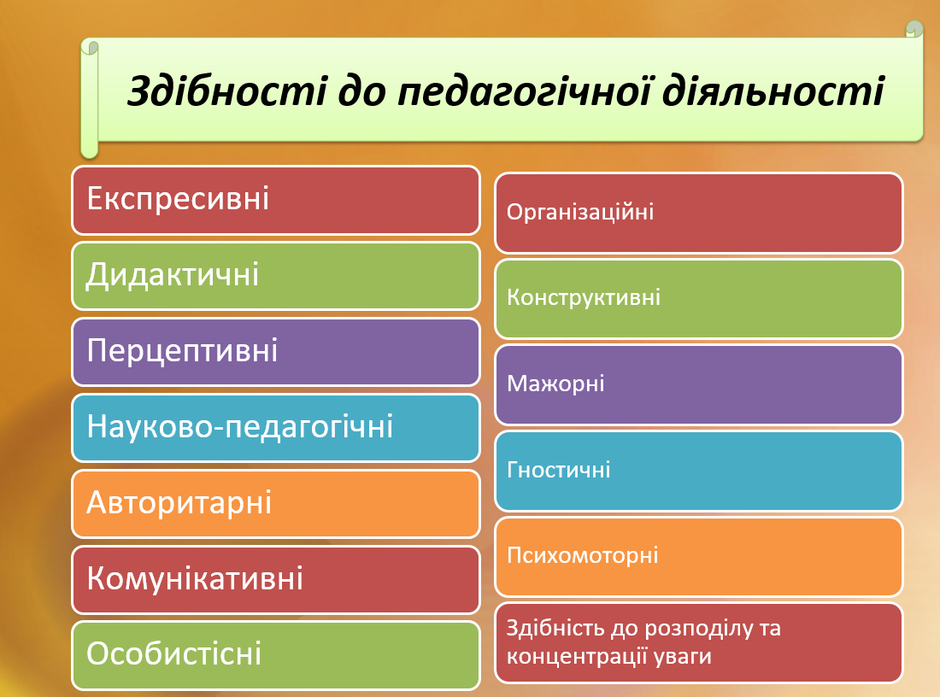 Здібності до педагогічної діяльності

Експресивні

Дидактичні

Перцептивні

Науково-педагогічні

Авторитарні

Комунікативні

Особистісні

Організаційні

Конструктивні

Мажорні

Гностичні

Психомоторні

Здібність до розподілу та концентрації уваги